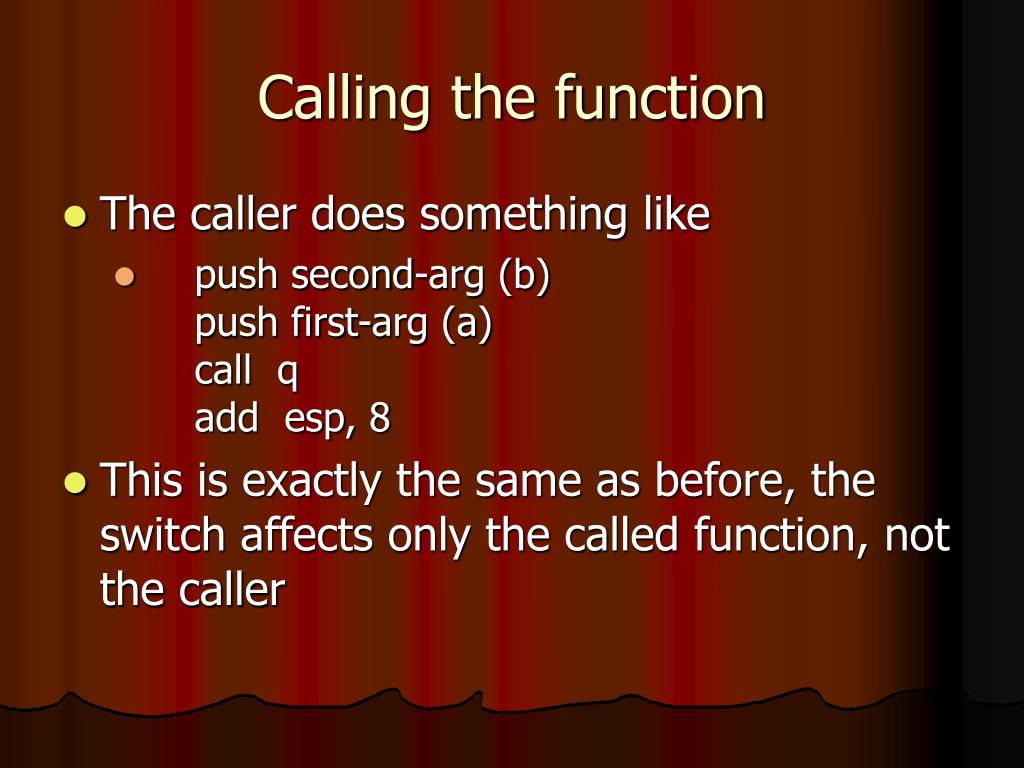 Calling the function

- The caller does something like
  - push second-arg (b)
    push first-arg (a)
    call q
    add esp, 8
- This is exactly the same as before, the switch affects only the called function, not the caller